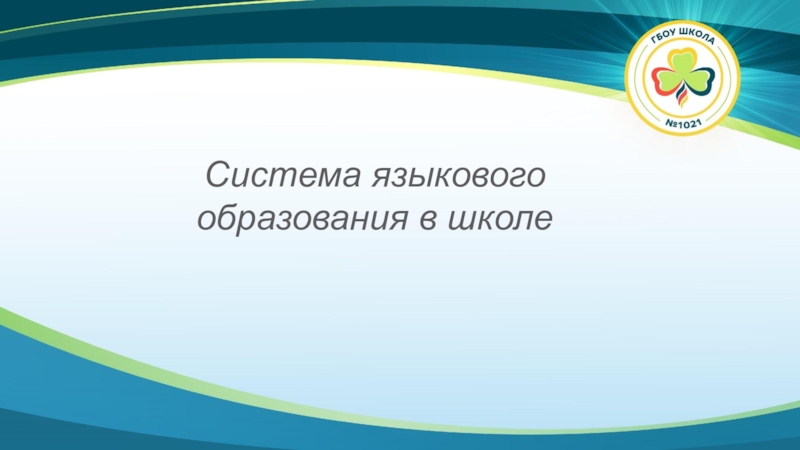 ГБОУ ШКОЛА
№1021

Система языкового образования в школе